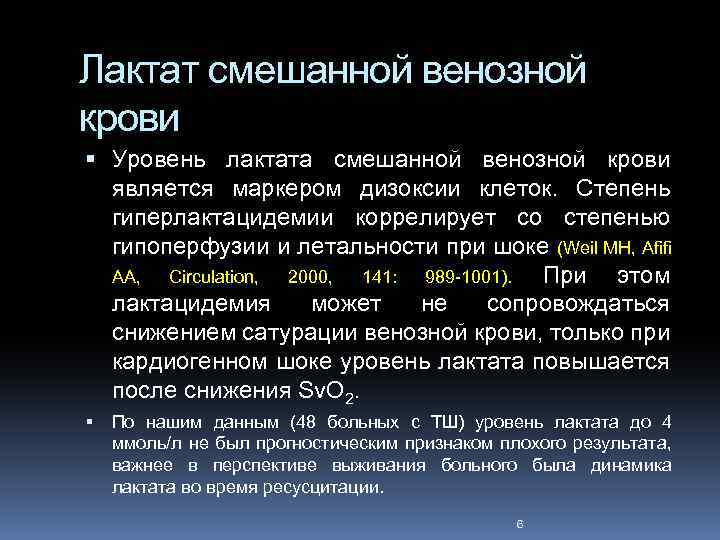 Лактат смешанной венозной крови

▪ Уровень лактата смешанной венозной крови является маркером дизоксии клеток. Степень гиперлактацидемии коррелирует со степенью гипоперфузии и летальности при шоке (Weil MH, Afifi AA, Circulation, 2000, 141: 989-1001). При этом лактацидемия может не сопровождаться снижением сатурации венозной крови, только при кардиогенном шоке уровень лактата повышается после снижения $SvO_2$.

▪ По нашим данным (48 больных с ТШ) уровень лактата до 4 ммоль/л не был прогностическим признаком плохого результата, важнее в перспективе выживания больного была динамика лактата во время ресусцитации.

6